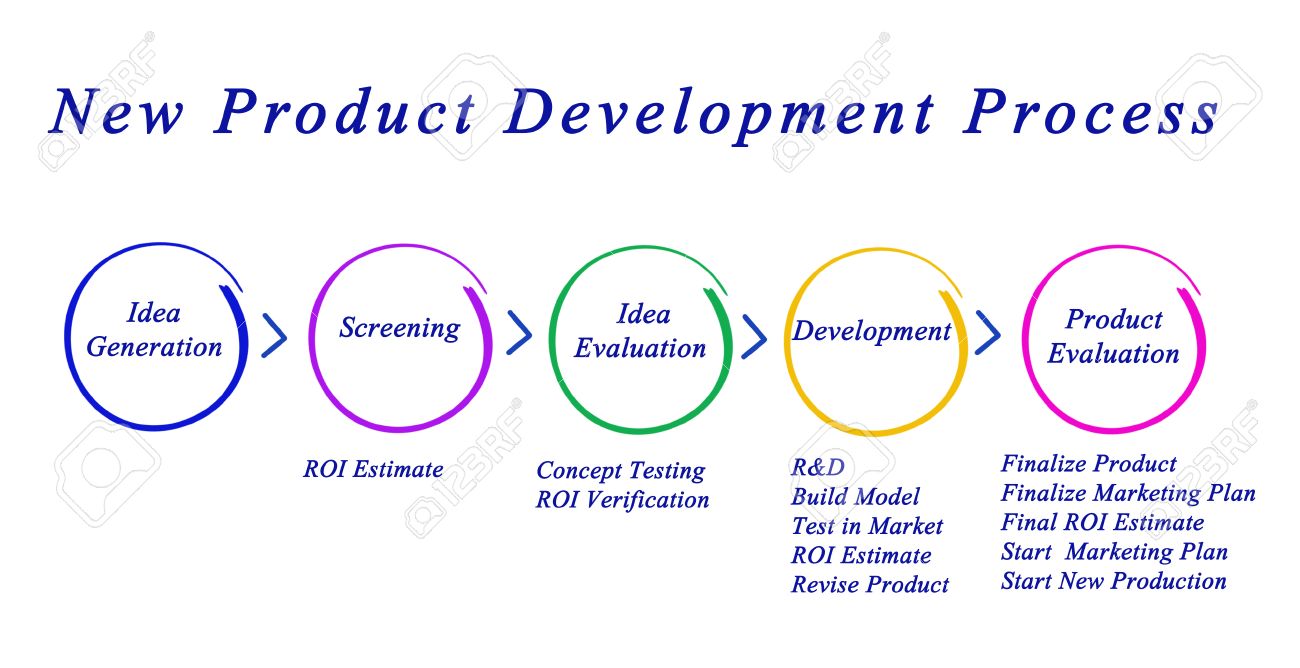 New Product Development Process

Idea Generation

Screening

Idea Evaluation

Development

Product Evaluation

ROI Estimate

Concept Testing
ROI Verification

R&D
Build Model
Test in Market
ROI Estimate
Revise Product

Finalize Product
Finalize Marketing Plan
Final ROI Estimate
Start Marketing Plan
Start New Production

123RF